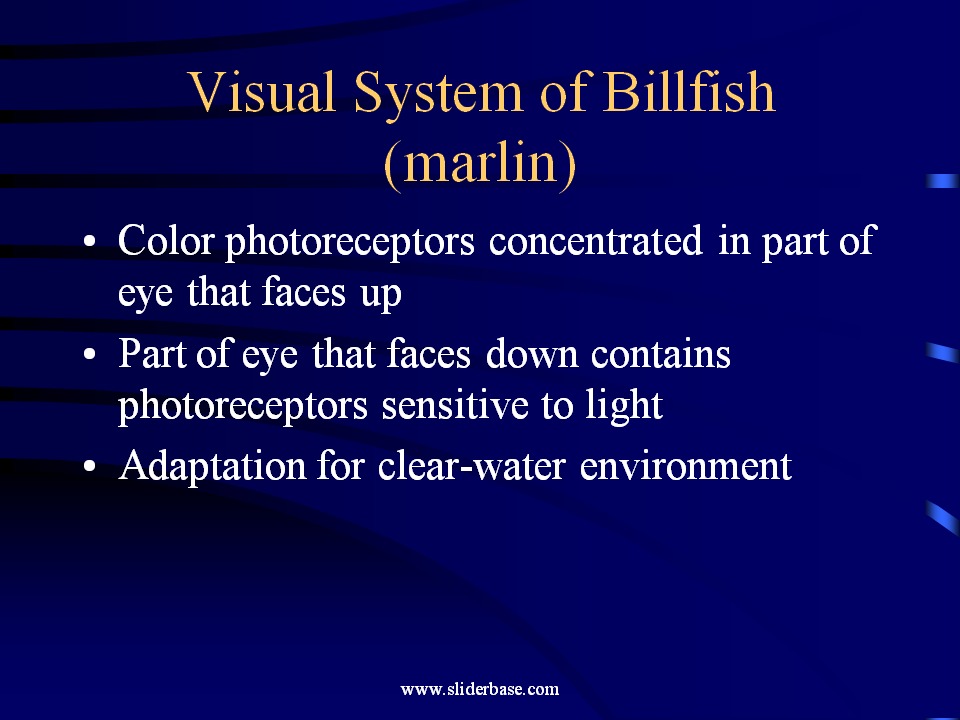 Visual System of Billfish (marlin)

• Color photoreceptors concentrated in part of eye that faces up
• Part of eye that faces down contains photoreceptors sensitive to light
• Adaptation for clear-water environment

www.sliderbase.com